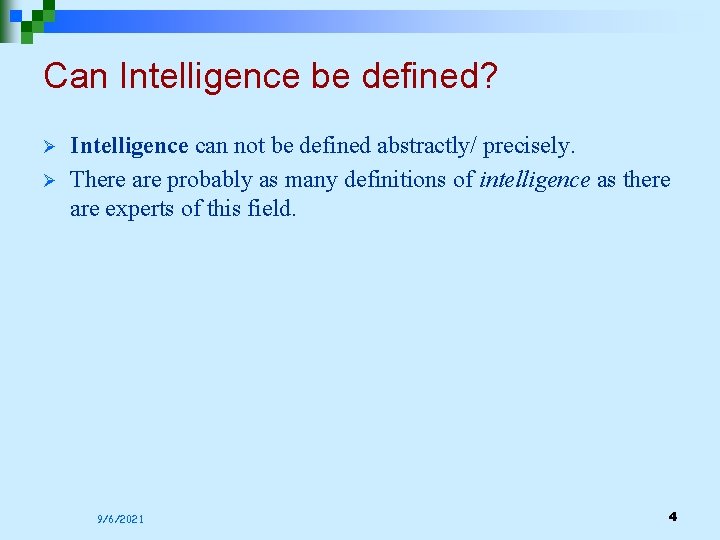 Can Intelligence be defined?

➢ Intelligence can not be defined abstractly/ precisely.

➢ There are probably as many definitions of intelligence as there are experts of this field.

9/6/2021

4